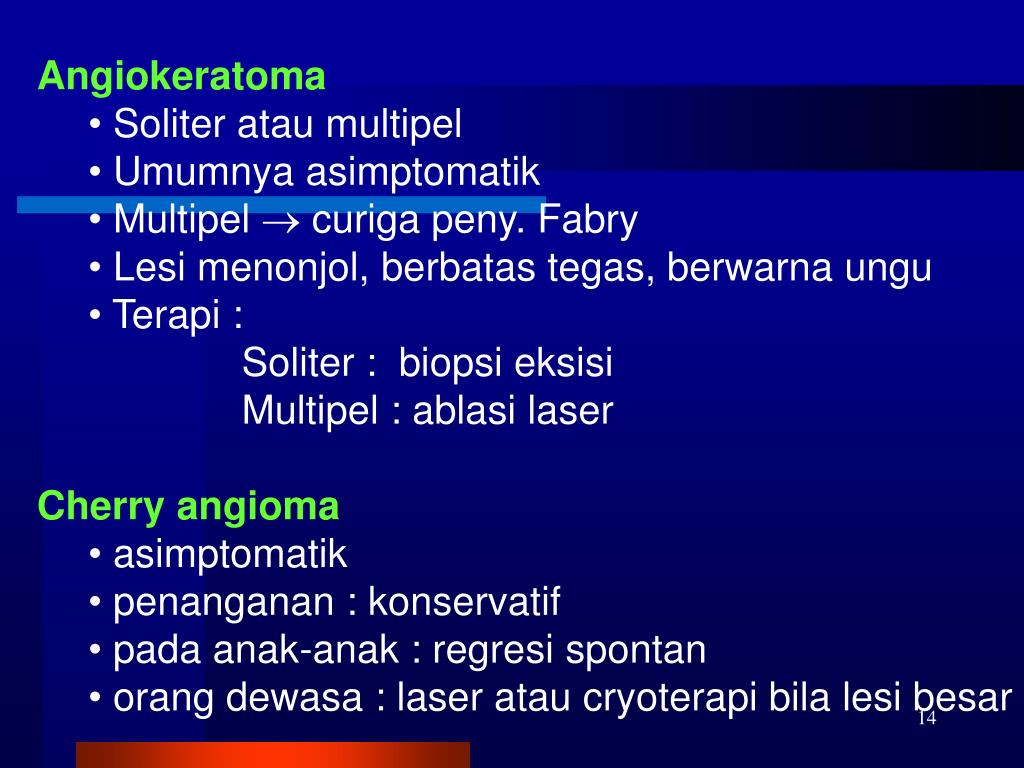 Angiokeratoma
• Soliter atau multipel
• Umumnya asimptomatik
• Multipel $\rightarrow$ curiga peny. Fabry
• Lesi menonjol, berbatas tegas, berwarna ungu
• Terapi :
Soliter : biopsi eksisi
Multipel : ablasi laser

Cherry angioma
• asimptomatik
• penanganan : konservatif
• pada anak-anak : regresi spontan
• orang dewasa : laser atau cryoterapi bila lesi besar

14